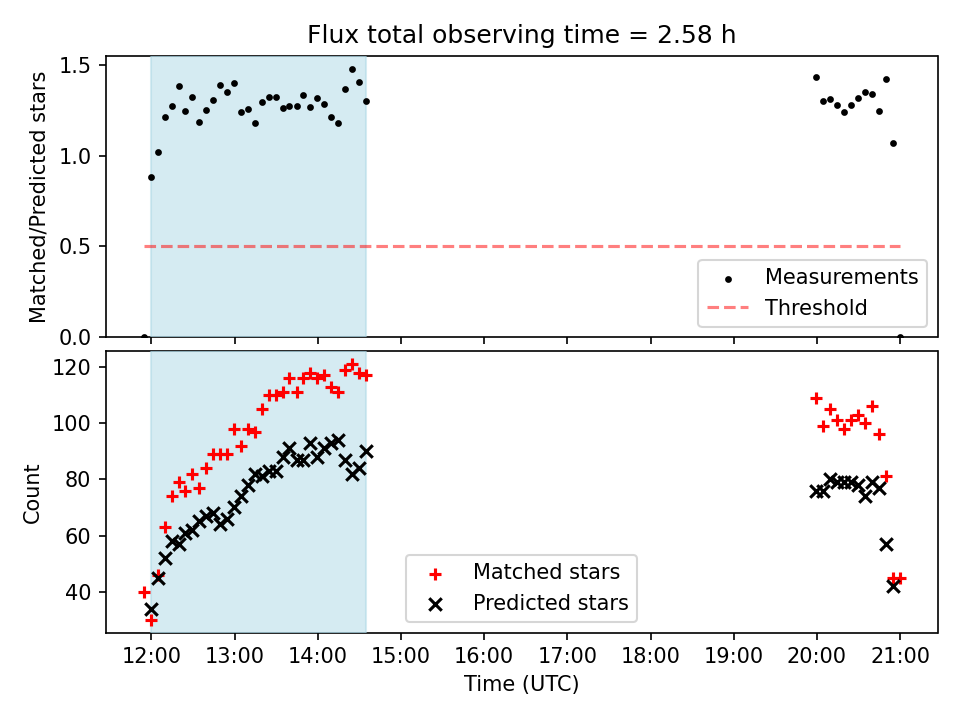 Flux total observing time = 2.58 h

Matched/Predicted stars

1.5
1.0
0.5
0.0

Measurements
Threshold

Count

120
100
80
60
40

Matched stars
Predicted stars

12:00 13:00 14:00 15:00 16:00 17:00 18:00 19:00 20:00 21:00

Time (UTC)